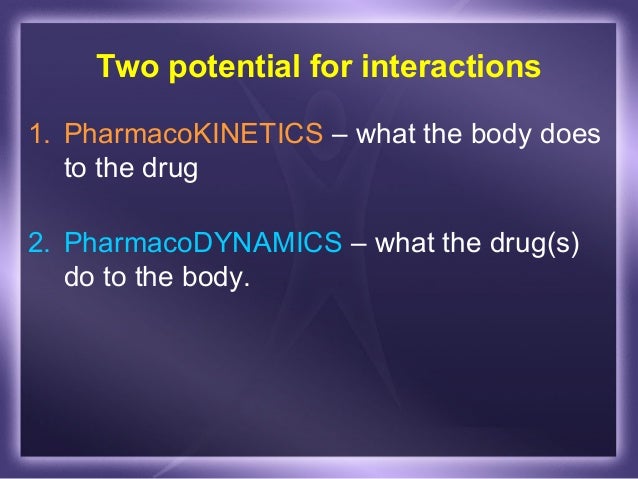 Two potential for interactions

1. PharmacoKINETICS – what the body does to the drug

2. PharmacoDYNAMICS – what the drug(s) do to the body.